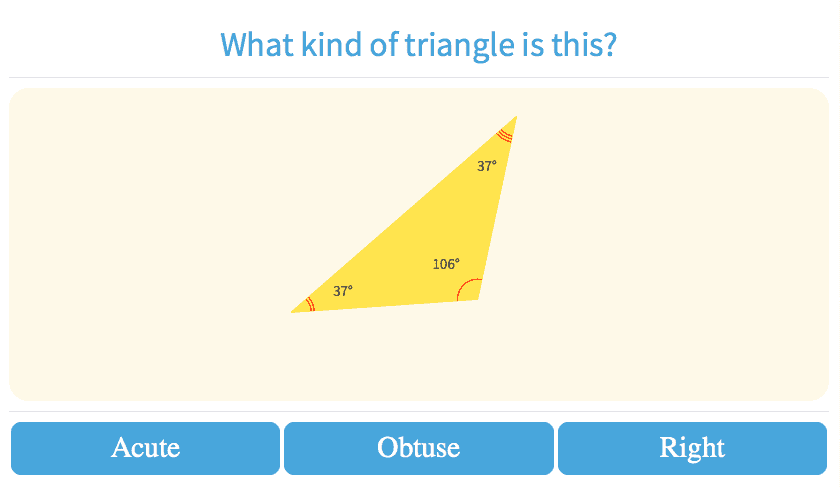 What kind of triangle is this?

37°

106°

37°

Acute

Obtuse

Right